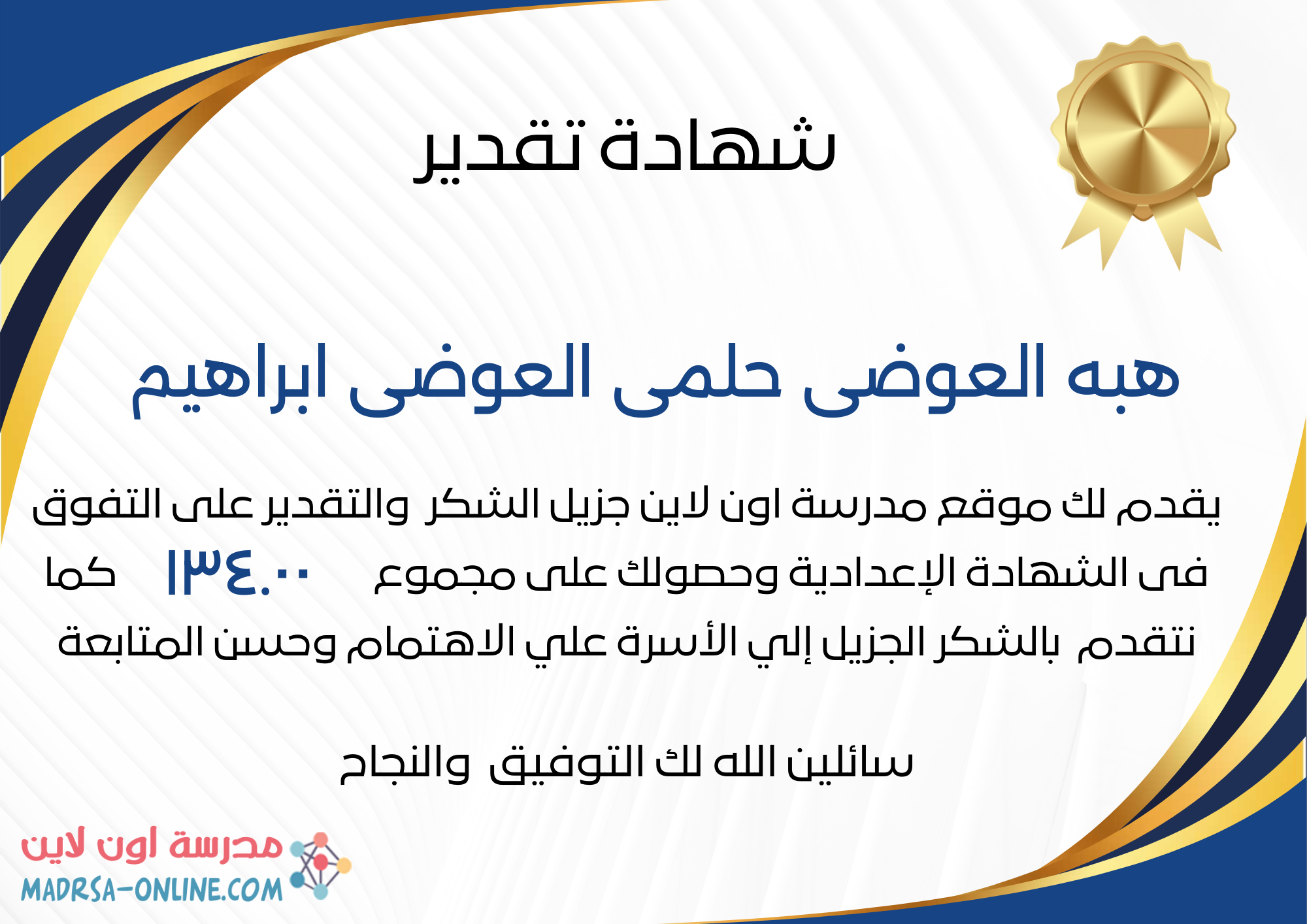 شهادة تقدير

هبه العوضى حلمى العوضى ابراهيم

يقدم لك موقع مدرسة اون لاين جزيل الشكر والتقدير على التفوق فى الشهادة الإعدادية وحصولك على مجموع ١٣٤.٠٠ كما نتقدم بالشكر الجزيل إلي الأسرة علي الاهتمام وحسن المتابعة

سائلين الله لك التوفيق والنجاح

مدرسة اون لاين
MADRSA-ONLINE.COM